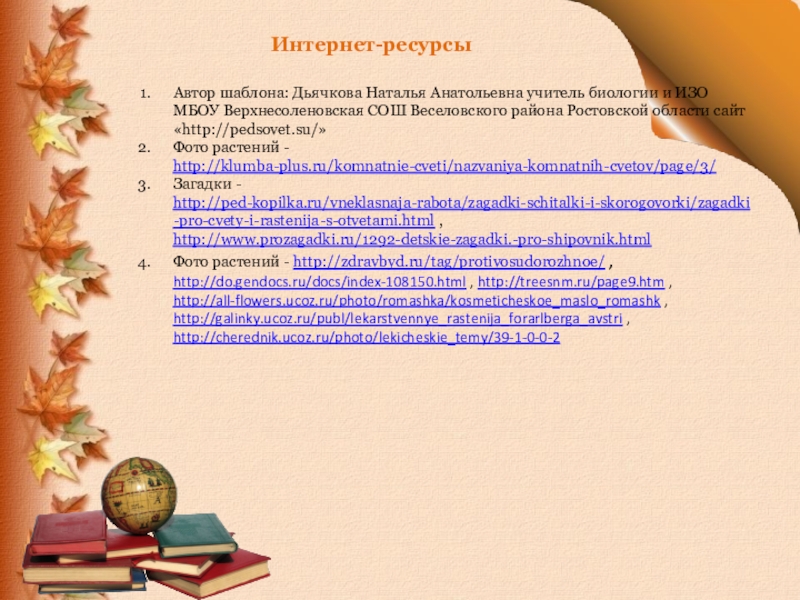 Интернет-ресурсы

1. Автор шаблона: Дьячкова Наталья Анатольевна учитель биологии и ИЗО МБОУ Верхнесоленовская СОШ Веселовского района Ростовской области сайт «http://pedsovet.su/»
2. Фото растений - http://klumba-plus.ru/komnatnie-cveti/nazvaniya-komnatnih-cvetov/page/3/
3. Загадки - http://ped-kopilka.ru/vneklasnaja-rabota/zagadki-schitalki-i-skorogovorki/zagadki-pro-cvety-i-rastenija-s-otvetami.html , http://www.prozagadki.ru/1292-detskie-zagadki.-pro-shipovnik.html
4. Фото растений - http://zdravbyd.ru/tag/protivosudorozhnoe/ , http://do.gendocs.ru/docs/index-108150.html , http://treesnm.ru/page9.htm , http://all-flowers.ucoz.ru/photo/romashka/kosmeticheskoe_maslo_romashk , http://galinky.ucoz.ru/publ/lekarstvennye_rastenija_forarlberga_avstri , http://cherednik.ucoz.ru/photo/lekicheskie_temy/39-1-0-0-2